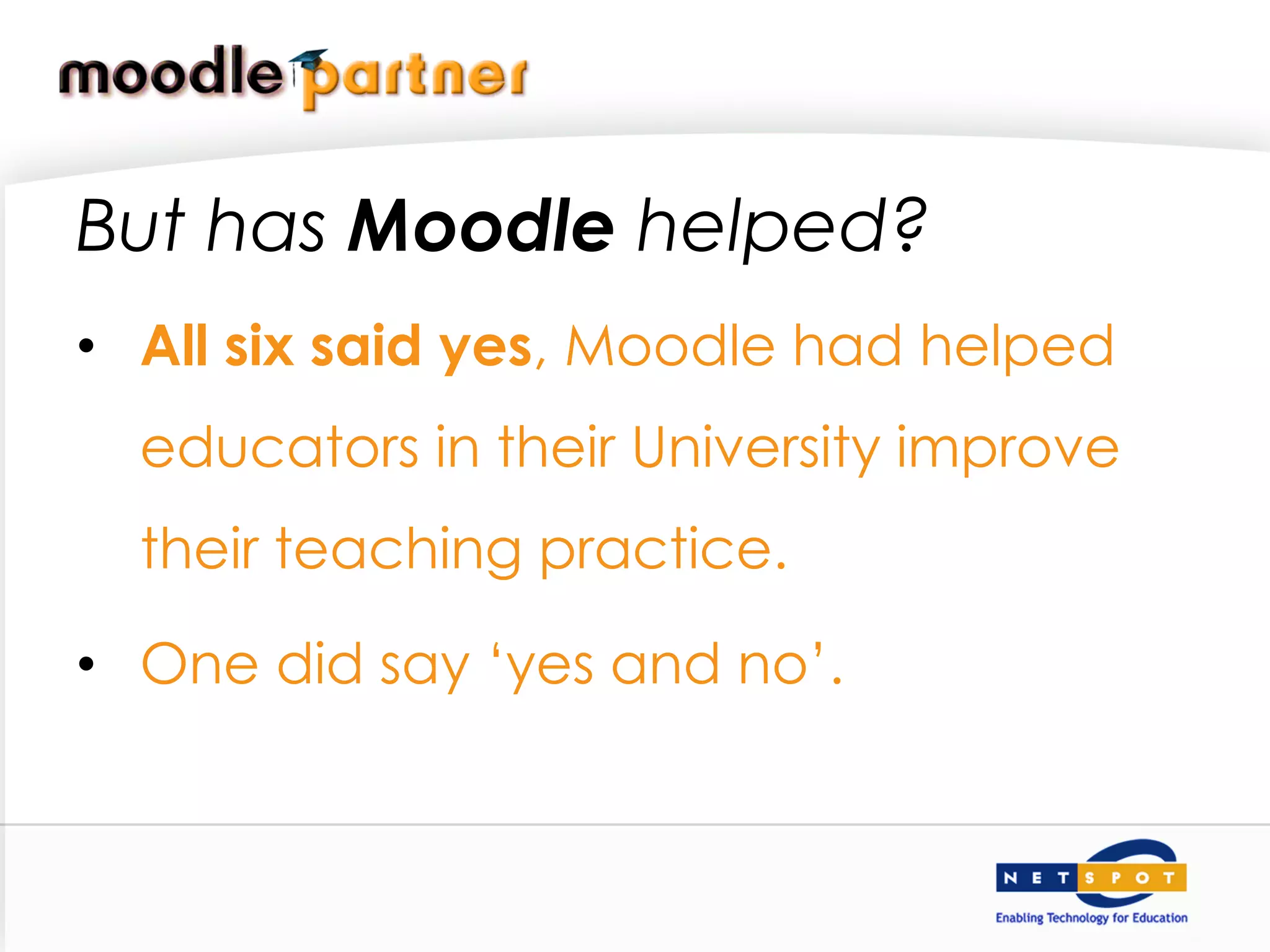 moodle partner

But has Moodle helped?

• All six said yes, Moodle had helped educators in their University improve their teaching practice.

• One did say ‘yes and no’.

NETSPOT
Enabling Technology for Education